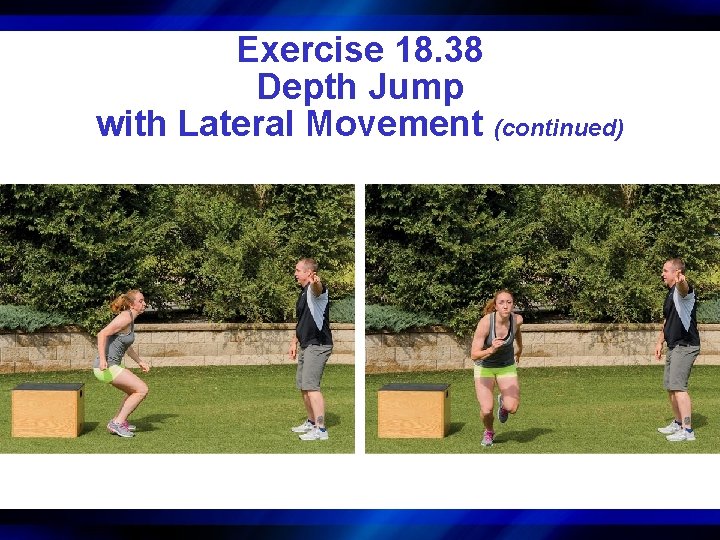 Exercise 18.38
Depth Jump
with Lateral Movement (continued)